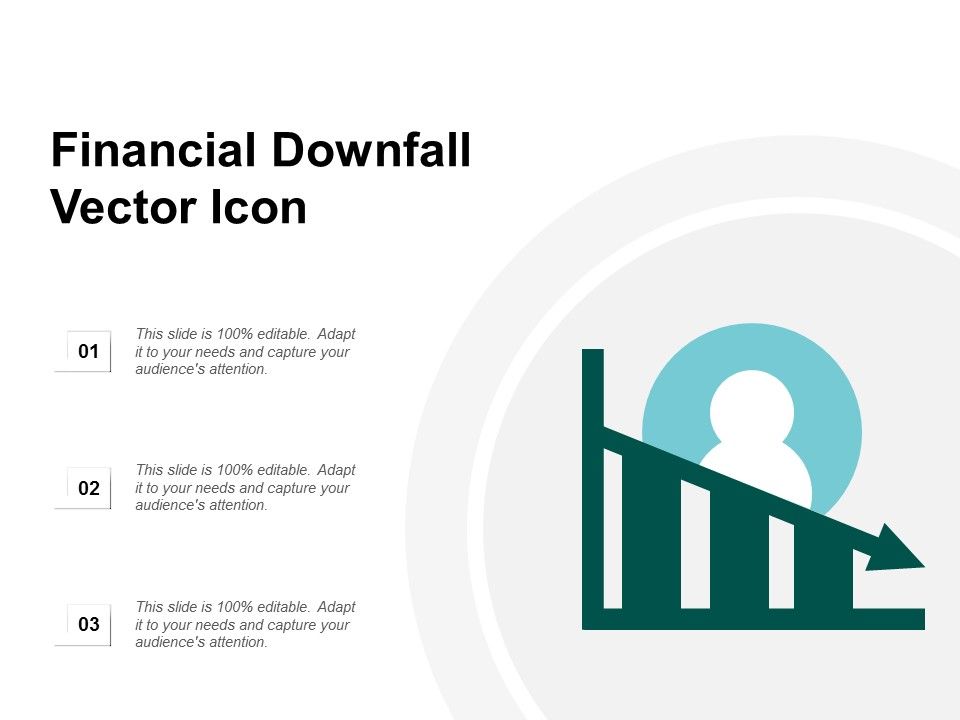 Financial Downfall Vector Icon

01

This slide is 100% editable. Adapt it to your needs and capture your audience's attention.

02

This slide is 100% editable. Adapt it to your needs and capture your audience's attention.

03

This slide is 100% editable. Adapt it to your needs and capture your audience's attention.